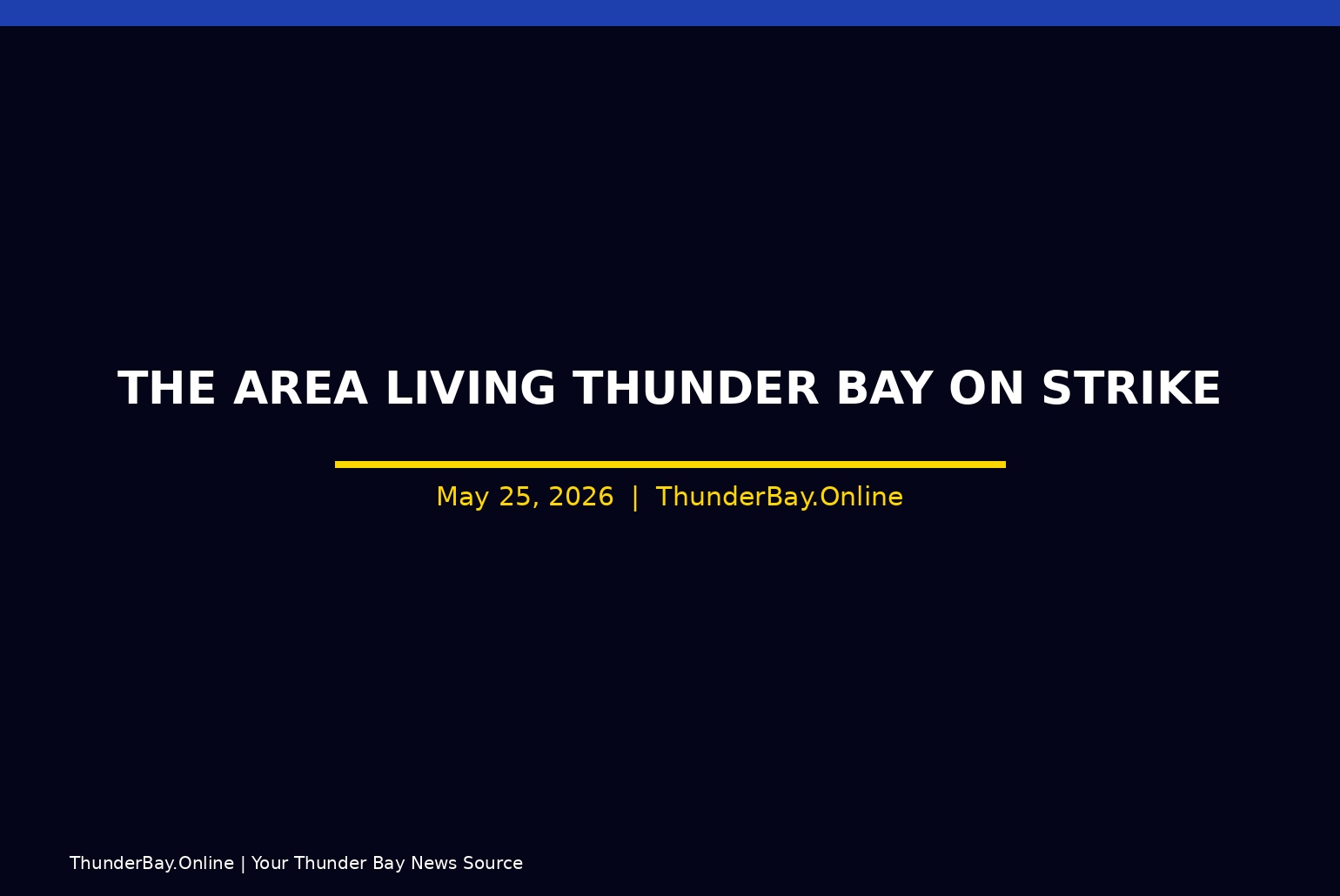 THE AREA LIVING THUNDER BAY ON STRIKE

May 25, 2026 | ThunderBay.Online

ThunderBay.Online | Your Thunder Bay News Source